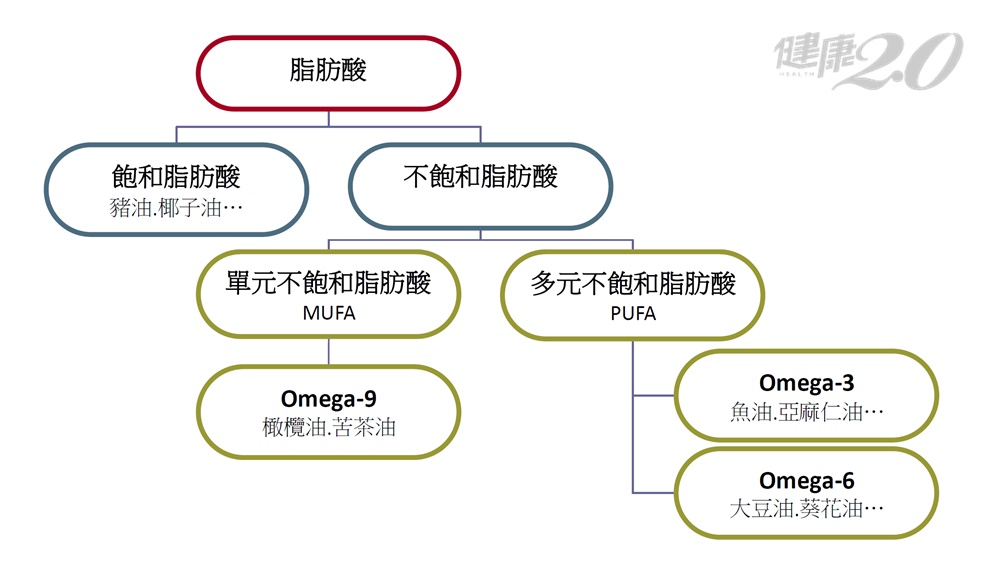 健康2.0
HEALTH

脂肪酸

飽和脂肪酸
豬油.椰子油…

不飽和脂肪酸

單元不飽和脂肪酸
MUFA

多元不飽和脂肪酸
PUFA

Omega-9
橄欖油.苦茶油

Omega-3
魚油.亞麻仁油…

Omega-6
大豆油.葵花油…